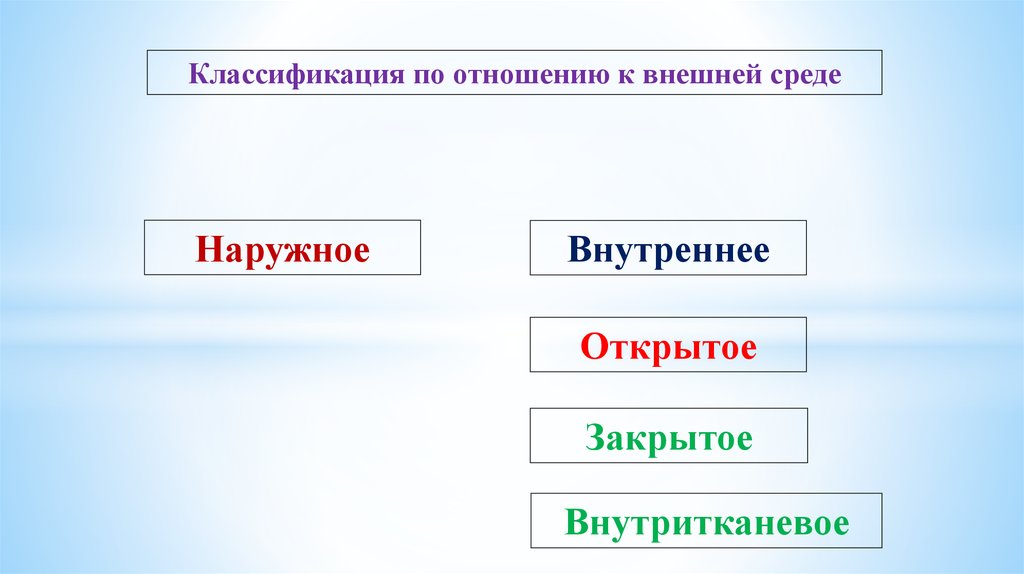 Классификация по отношению к внешней среде

Наружное

Внутреннее

Открытое

Закрытое

Внутритканевое